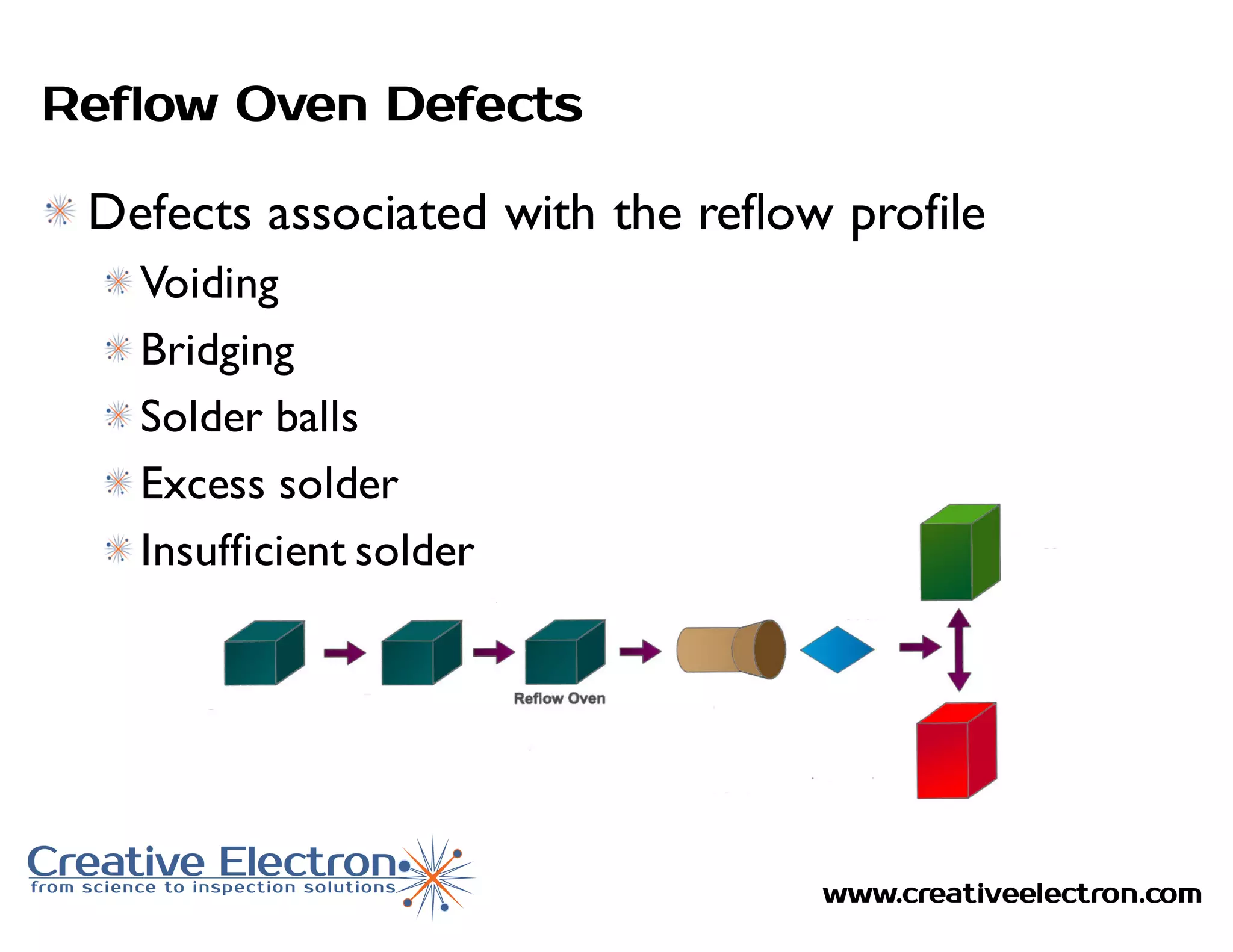 Reflow Oven Defects

Defects associated with the reflow profile

Voiding

Bridging

Solder balls

Excess solder

Insufficient solder

Reflow Oven

Creative Electron
from science to inspection solutions

www.creativeelectron.com